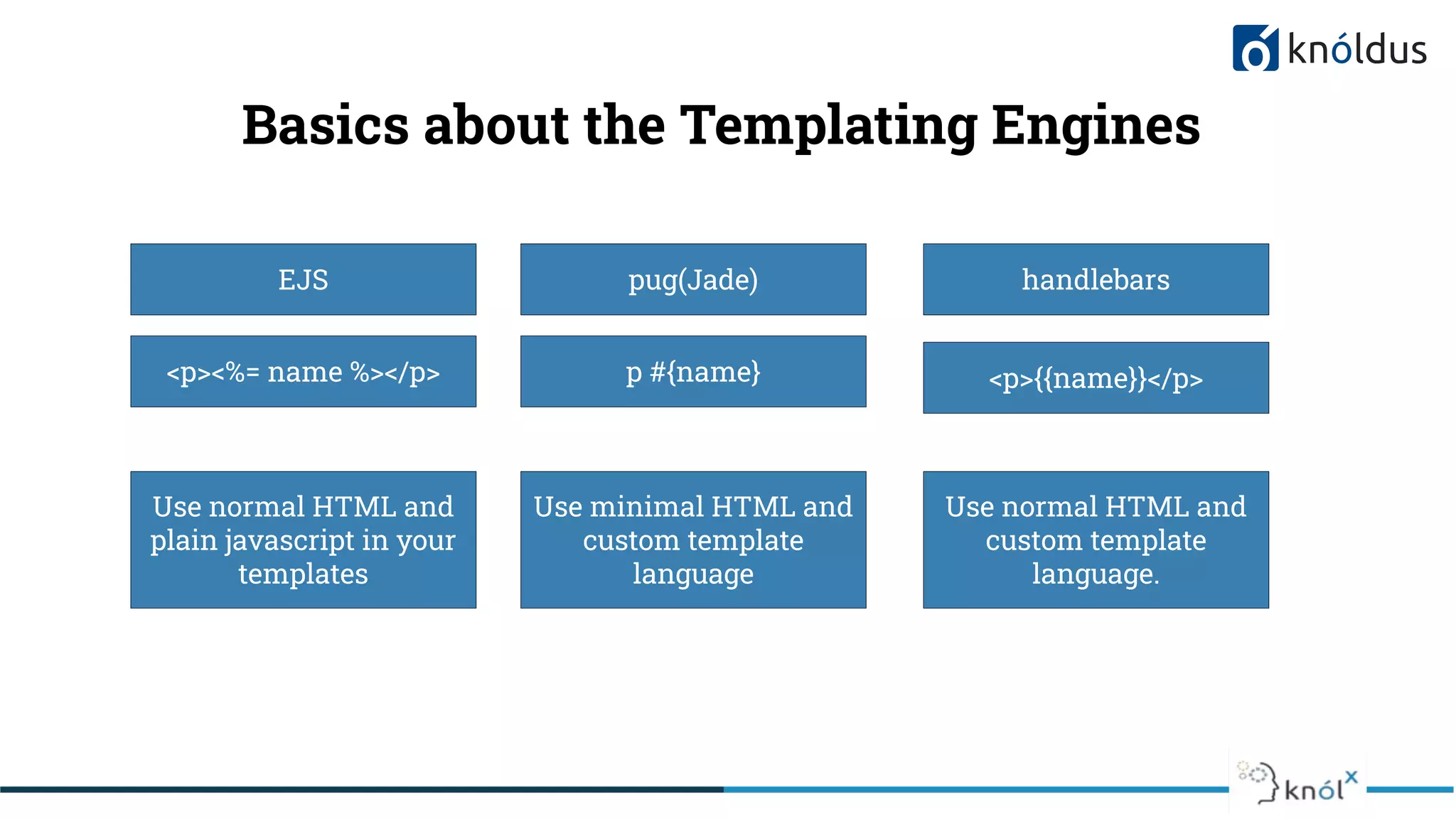 knóldus

Basics about the Templating Engines

EJS

<p><%= name %></p>

Use normal HTML and plain javascript in your templates

pug(Jade)

p #{name}

Use minimal HTML and custom template language

handlebars

<p>{{name}}</p>

Use normal HTML and custom template language.

knólx